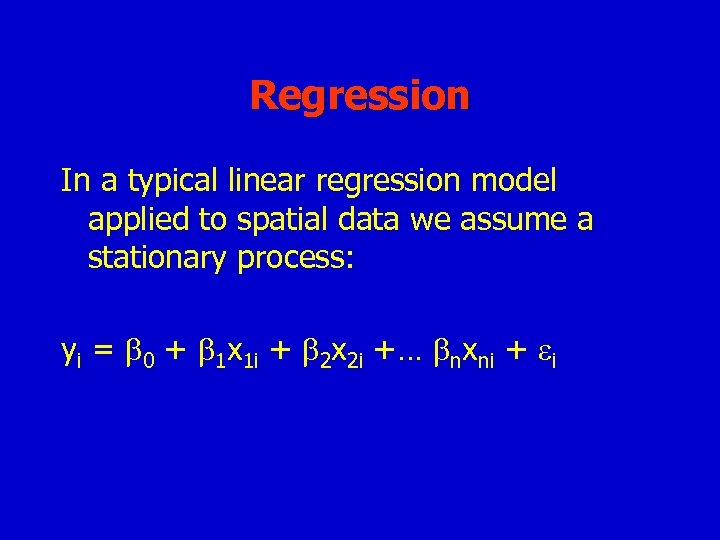 Regression

In a typical linear regression model applied to spatial data we assume a stationary process:

$y_i = \beta_0 + \beta_1 x_{1i} + \beta_2 x_{2i} + \ldots \beta_n x_{ni} + \varepsilon_i$